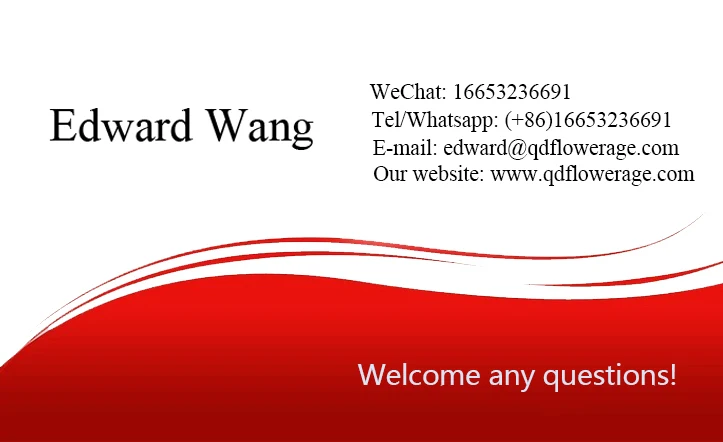 Edward Wang

WeChat: 16653236691
Tel/Whatsapp: (+86)16653236691
E-mail: edward@qdflowerage.com
Our website: www.qdflowerage.com

Welcome any questions!